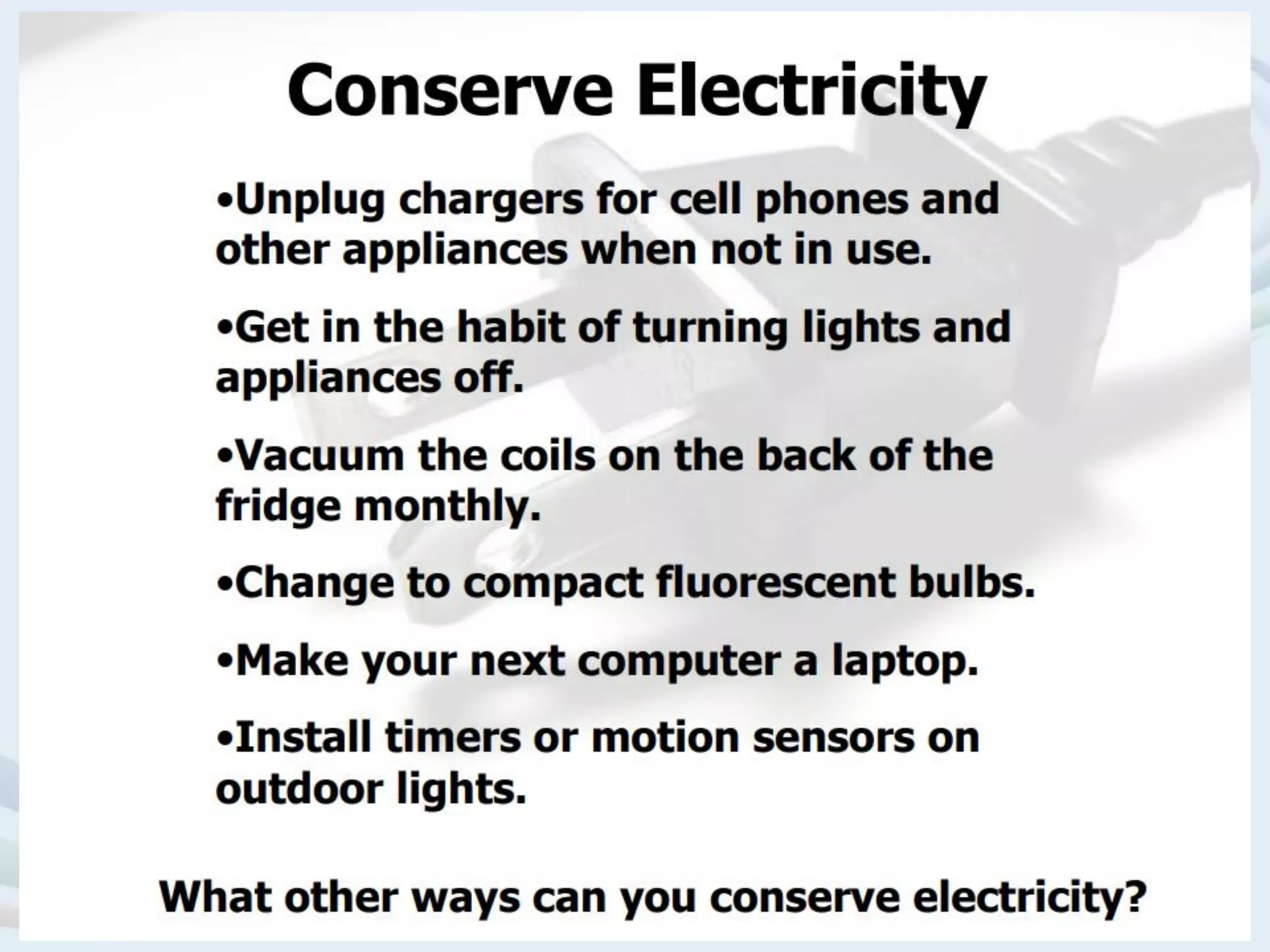 Conserve Electricity

•Unplug chargers for cell phones and other appliances when not in use.

•Get in the habit of turning lights and appliances off.

•Vacuum the coils on the back of the fridge monthly.

•Change to compact fluorescent bulbs.

•Make your next computer a laptop.

•Install timers or motion sensors on outdoor lights.

What other ways can you conserve electricity?